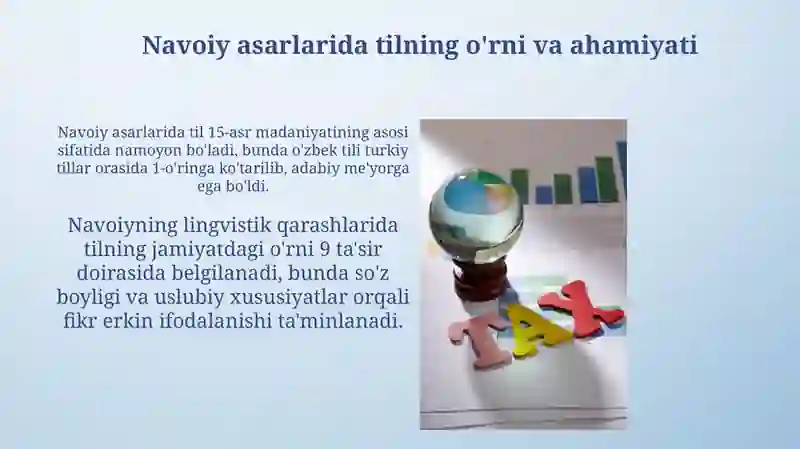 Navoiy asarlarida tilning o'rni va ahamiyati

Navoiy asarlarida til 15-asr madaniyatining asosi sifatida namoyon bo'ladi, bunda o'zbek tili turkiy tillar orasida 1-o'ringa ko'tarilib, adabiy me'yorga ega bo'ldi.

Navoiyning lingvistik qarashlarida tilning jamiyatdagi o'rni 9 ta'sir doirasida belgilanadi, bunda so'z boyligi va uslubiy xususiyatlar orqali fikr erkin ifodalanishi ta'minlanadi.

TAX